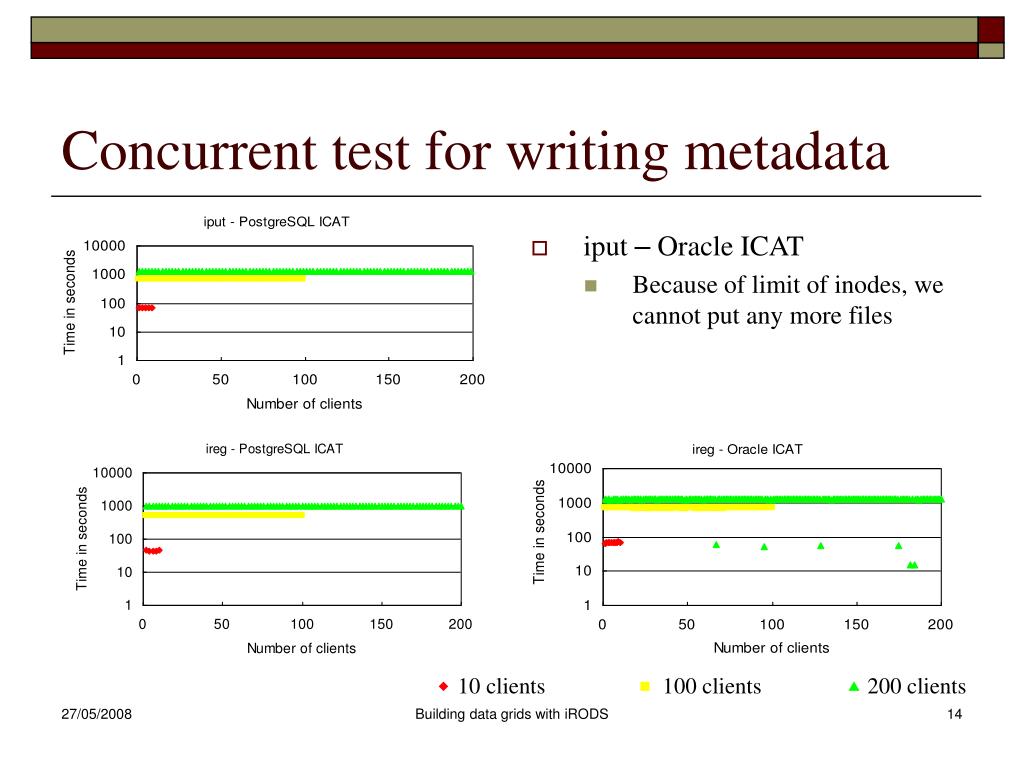 Concurrent test for writing metadata

iput - PostgreSQL ICAT

Time in seconds

10000
1000
100
10
1

0 50 100 150 200

Number of clients

iput – Oracle ICAT
Because of limit of inodes, we cannot put any more files

ireg - PostgreSQL ICAT

Time in seconds

10000
1000
100
10
1

0 50 100 150 200

Number of clients

ireg - Oracle ICAT

Time in seconds

10000
1000
100
10
1

0 50 100 150 200

Number of clients

10 clients
100 clients
200 clients

27/05/2008
Building data grids with iRODS
14